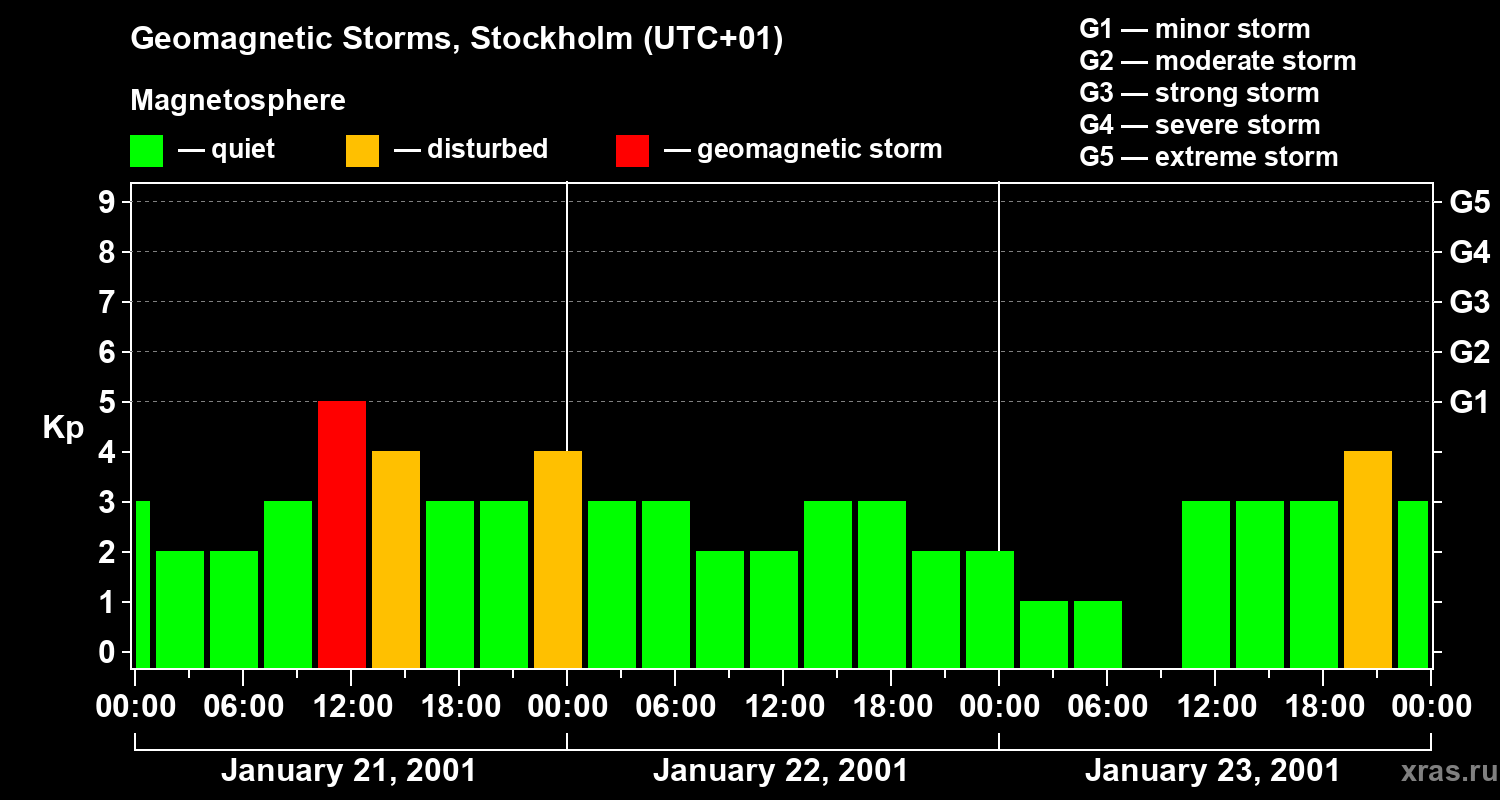 Geomagnetic Storms, Stockholm (UTC+01)

Magnetosphere

— quiet — disturbed — geomagnetic storm

G1 — minor storm
G2 — moderate storm
G3 — strong storm
G4 — severe storm
G5 — extreme storm

Kp

9
8
7
6
5
4
3
2
1
0

G5
G4
G3
G2
G1

00:00 06:00 12:00 18:00 00:00 06:00 12:00 18:00 00:00 06:00 12:00 18:00 00:00

January 21, 2001
January 22, 2001
January 23, 2001

xras.ru